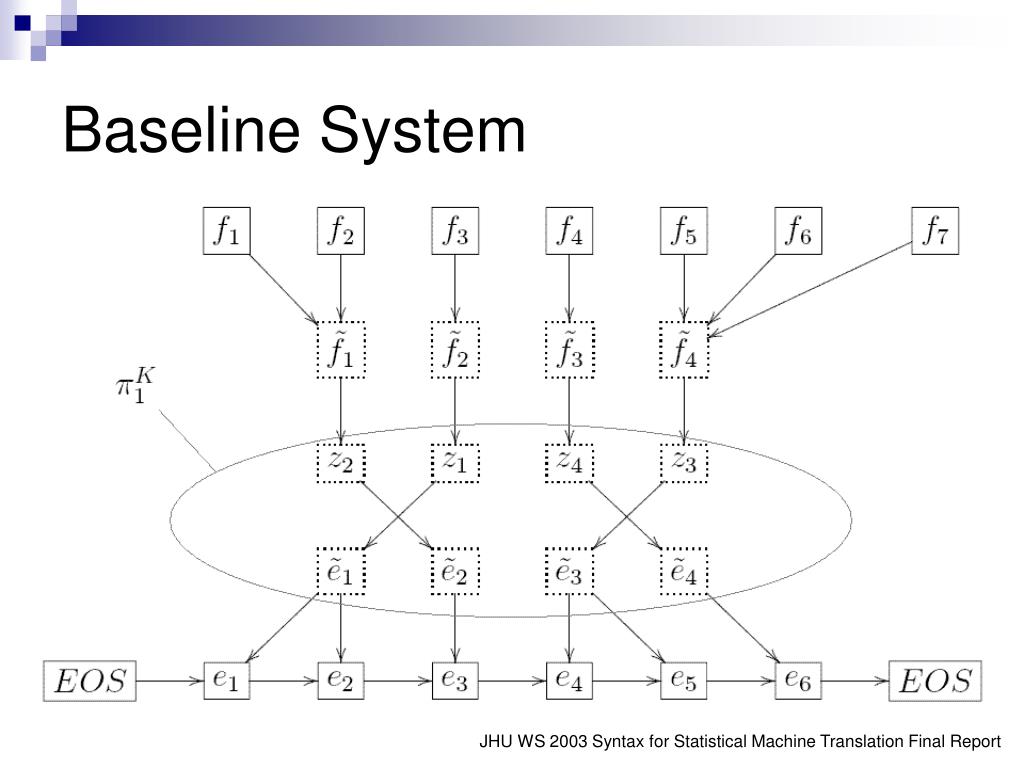 Baseline System

$f_1$ $f_2$ $f_3$ $f_4$ $f_5$ $f_6$ $f_7$

$\tilde{f}_1$ $\tilde{f}_2$ $\tilde{f}_3$ $\tilde{f}_4$

$\pi_1^K$

$z_2$ $z_1$ $z_4$ $z_3$

$\tilde{e}_1$ $\tilde{e}_2$ $\tilde{e}_3$ $\tilde{e}_4$

$EOS$ $e_1$ $e_2$ $e_3$ $e_4$ $e_5$ $e_6$ $EOS$

JHU WS 2003 Syntax for Statistical Machine Translation Final Report